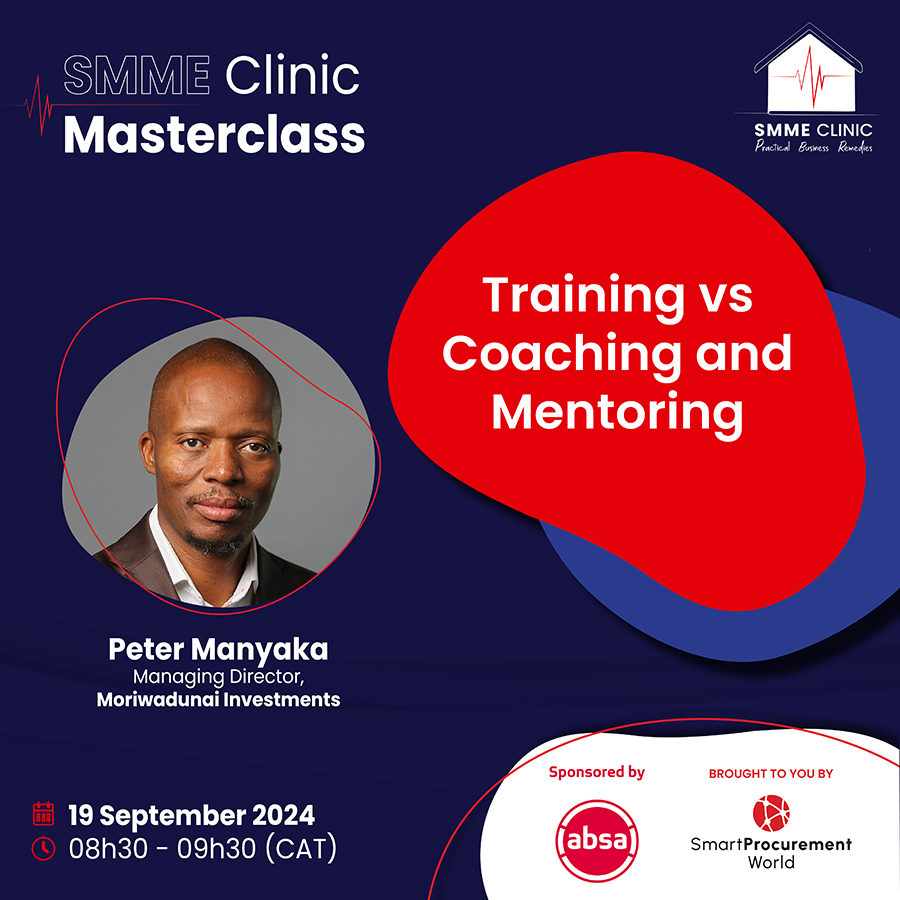 SMME Clinic
Masterclass

SMME CLINIC
Practical Business Remedies

Training vs Coaching and Mentoring

Peter Manyaka
Managing Director,
Moriwadunai Investments

19 September 2024
08h30 - 09h30 (CAT)

Sponsored by
absa

BROUGHT TO YOU BY
SmartProcurement World